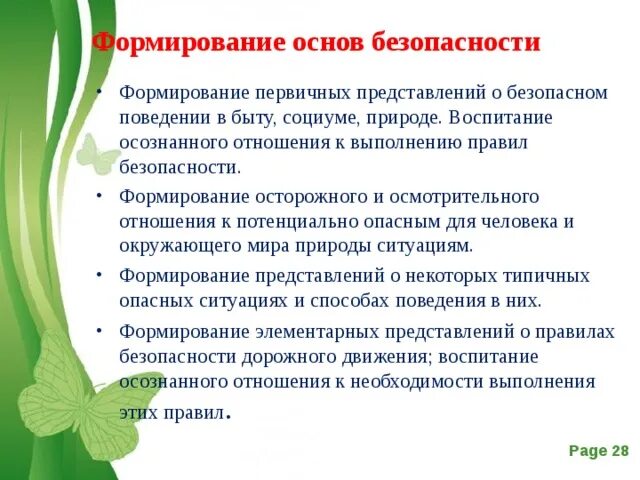 Формирование основ безопасности

• Формирование первичных представлений о безопасном поведении в быту, социуме, природе. Воспитание осознанного отношения к выполнению правил безопасности.

• Формирование осторожного и осмотрительного отношения к потенциально опасным для человека и окружающего мира природы ситуациям.

• Формирование представлений о некоторых типичных опасных ситуациях и способах поведения в них.

• Формирование элементарных представлений о правилах безопасности дорожного движения; воспитание осознанного отношения к необходимости выполнения этих правил.

Page 28